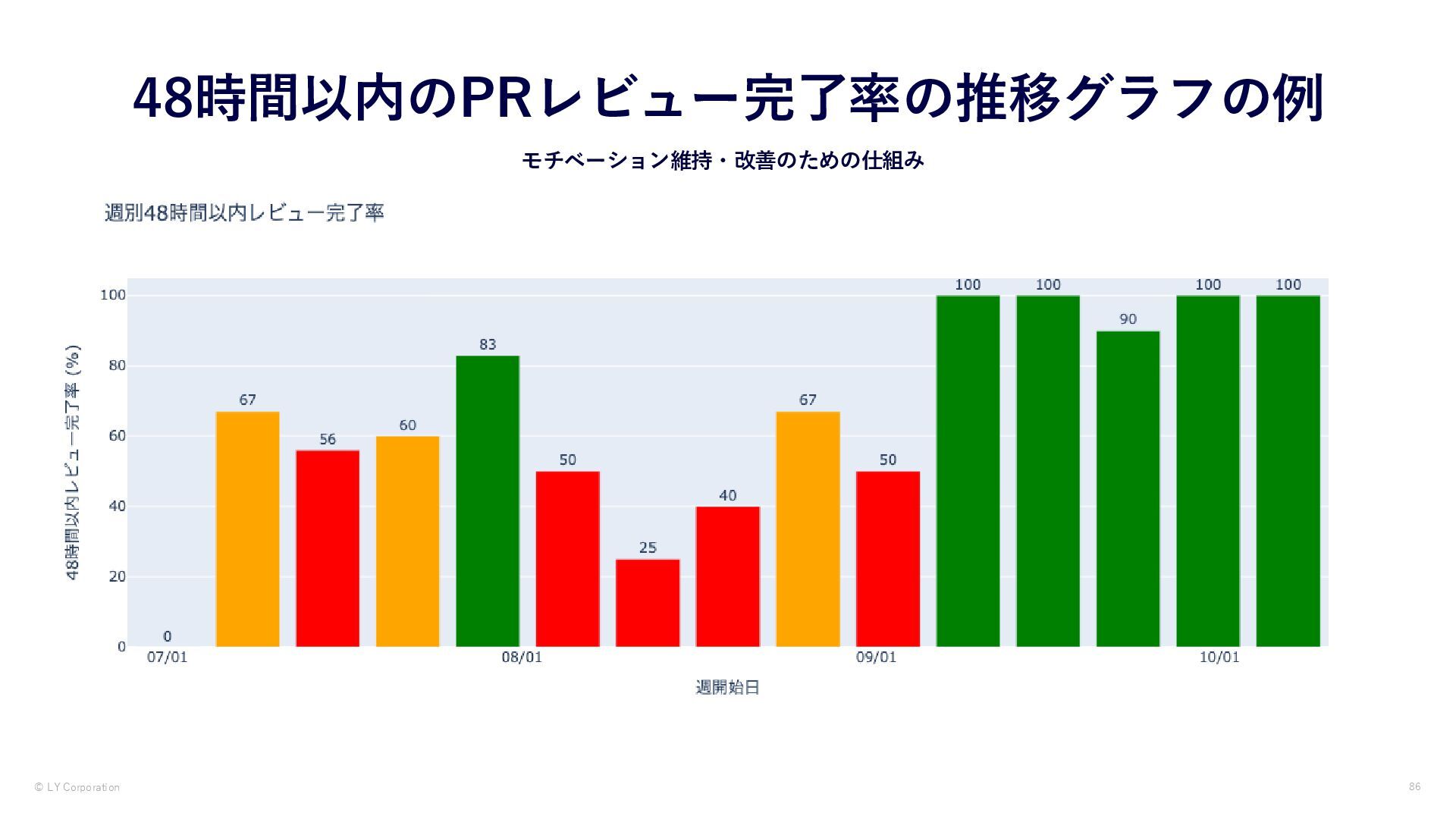 48時間以内のPRレビュー完了率の推移グラフの例

モチベーション維持・改善のための仕組み

週別48時間以内レビュー完了率

48時間以内レビュー完了率 (%)

100
80
60
40
20
0

0
67
56
60
83
50
25
40
67
50
100
100
90
100
100

07/01
08/01
09/01
10/01

週開始日

© LY Corporation

86